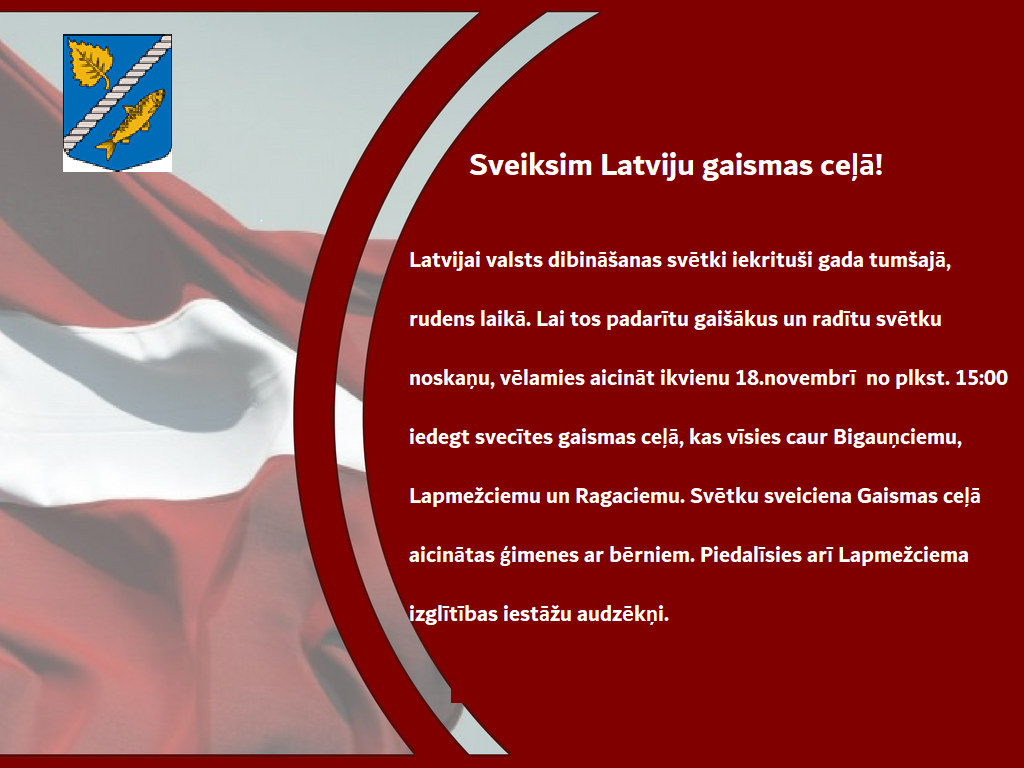 Sveiksim Latviju gaismas ceļā!

Latvijai valsts dibināšanas svētki iekrituši gada tumšajā, rudens laikā. Lai tos padarītu gaišākus un radītu svētku noskaņu, vēlamies aicināt ikvienu 18.novembrī no plkst. 15:00 iedegt svecītes gaismas ceļā, kas vīsies caur Bigauņciemu, Lapmežciemu un Ragaciemu. Svētku sveiciena Gaismas ceļā aicinātas ģimenes ar bērniem. Piedalīsies arī Lapmežciema izglītības iestāžu audzēkņi.